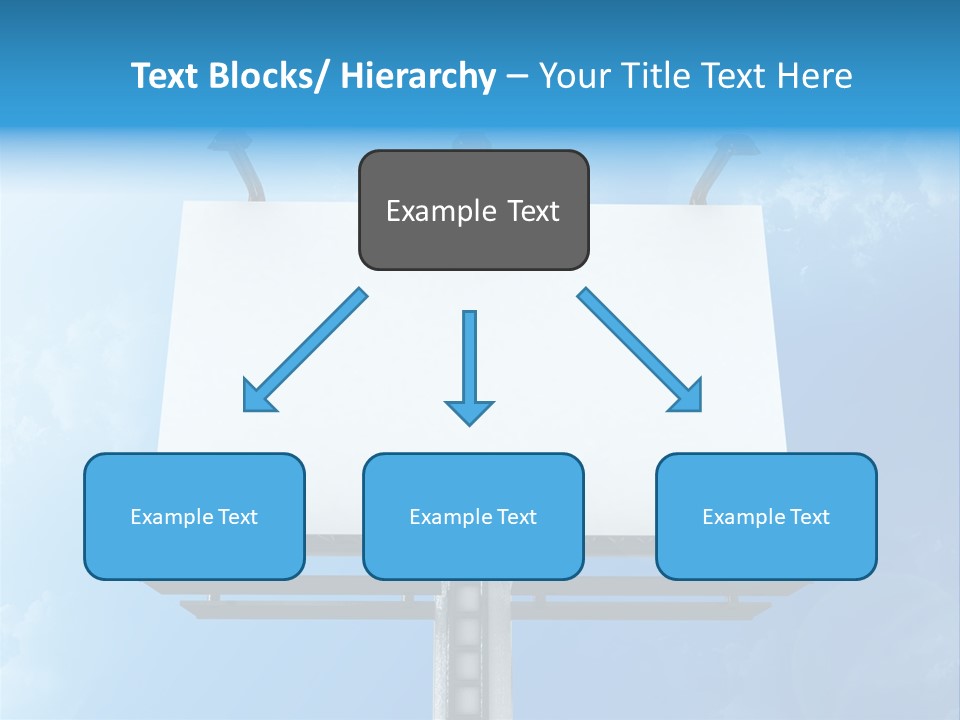 Text Blocks/ Hierarchy – Your Title Text Here

Example Text

Example Text

Example Text

Example Text